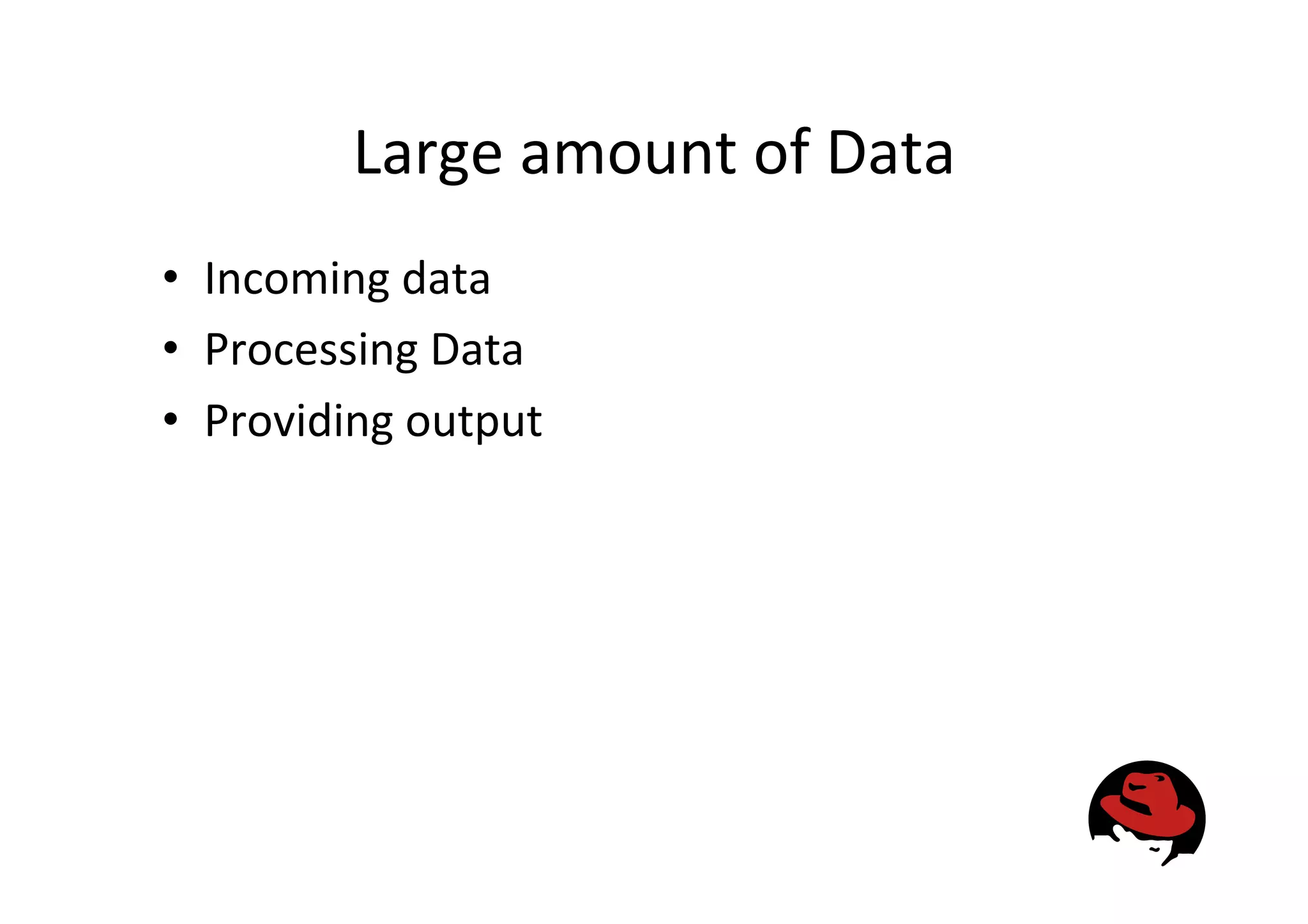 Large amount of Data

• Incoming data
• Processing Data
• Providing output